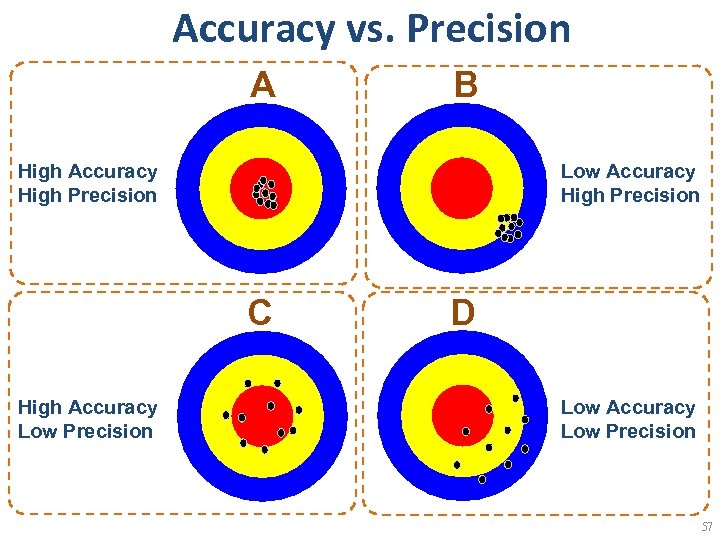 Accuracy vs. Precision

A

High Accuracy
High Precision

B

Low Accuracy
High Precision

C

High Accuracy
Low Precision

D

Low Accuracy
Low Precision

57